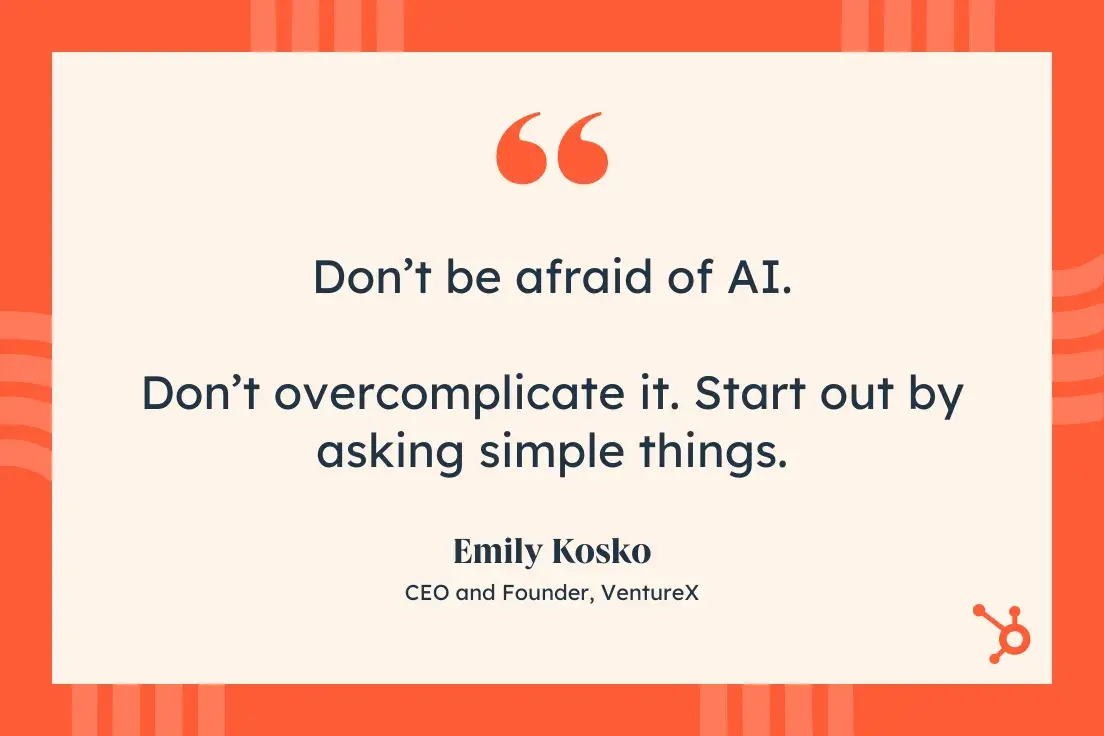 “

Don’t be afraid of AI.

Don’t overcomplicate it. Start out by asking simple things.

Emily Kosko

CEO and Founder, VentureX